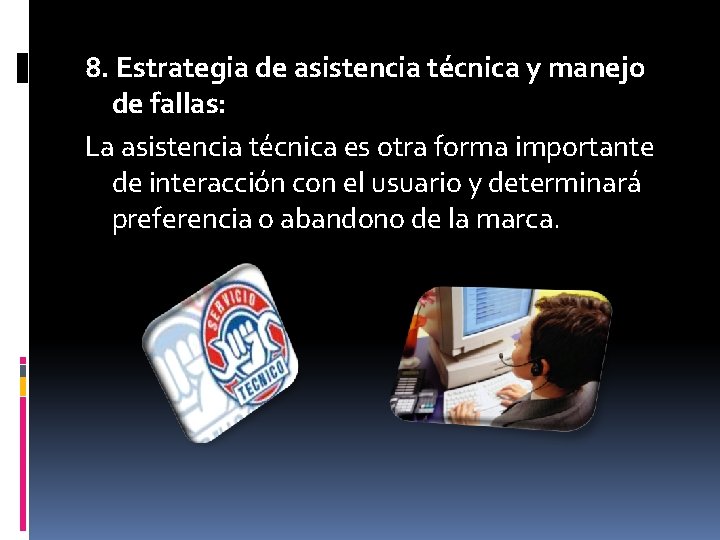 8. Estrategia de asistencia técnica y manejo de fallas:

La asistencia técnica es otra forma importante de interacción con el usuario y determinará preferencia o abandono de la marca.

SERVICIO
TECNICO